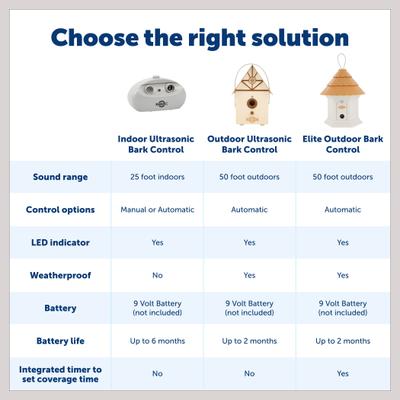 Choose the right solution

|  | Indoor Ultrasonic Bark Control | Outdoor Ultrasonic Bark Control | Elite Outdoor Bark Control |
|---|---|---|---|
| Sound range | 25 foot indoors | 50 foot outdoors | 50 foot outdoors |
| Control options | Manual or Automatic | Automatic | Automatic |
| LED indicator | Yes | Yes | Yes |
| Weatherproof | No | Yes | Yes |
| Battery | 9 Volt Battery (not included) | 9 Volt Battery (not included) | 9 Volt Battery (not included) |
| Battery life | Up to 6 months | Up to 2 months | Up to 2 months |
| Integrated timer to set coverage time | No | No | Yes |